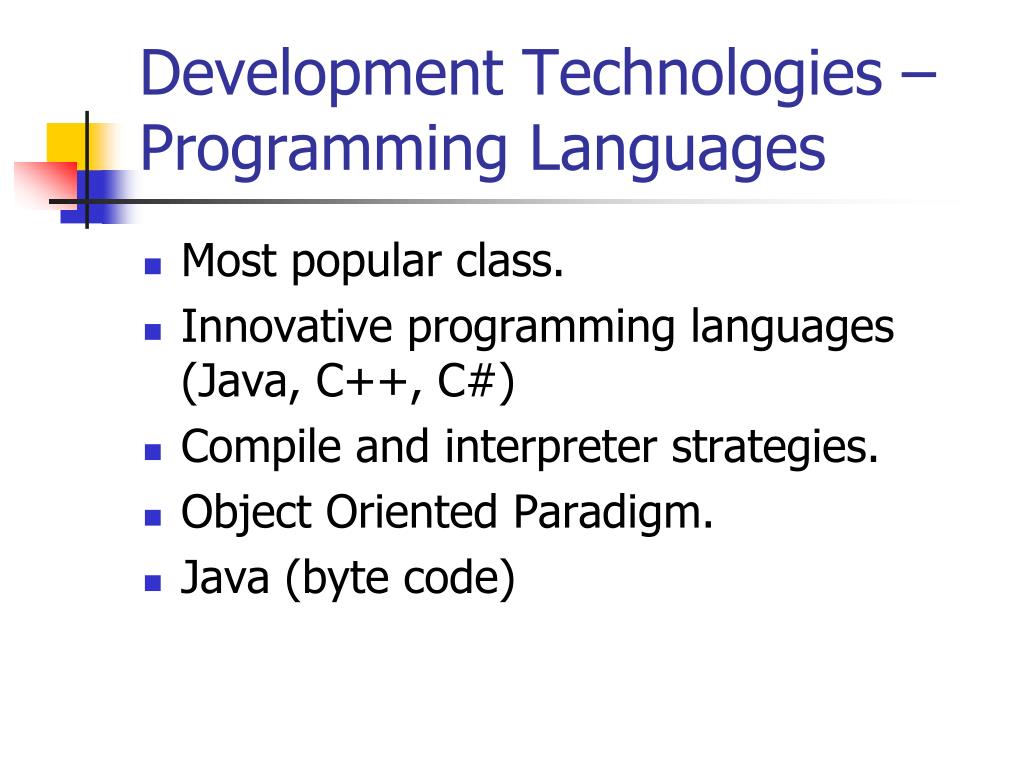 Development Technologies – Programming Languages

- Most popular class.
- Innovative programming languages (Java, C++, C#)
- Compile and interpreter strategies.
- Object Oriented Paradigm.
- Java (byte code)